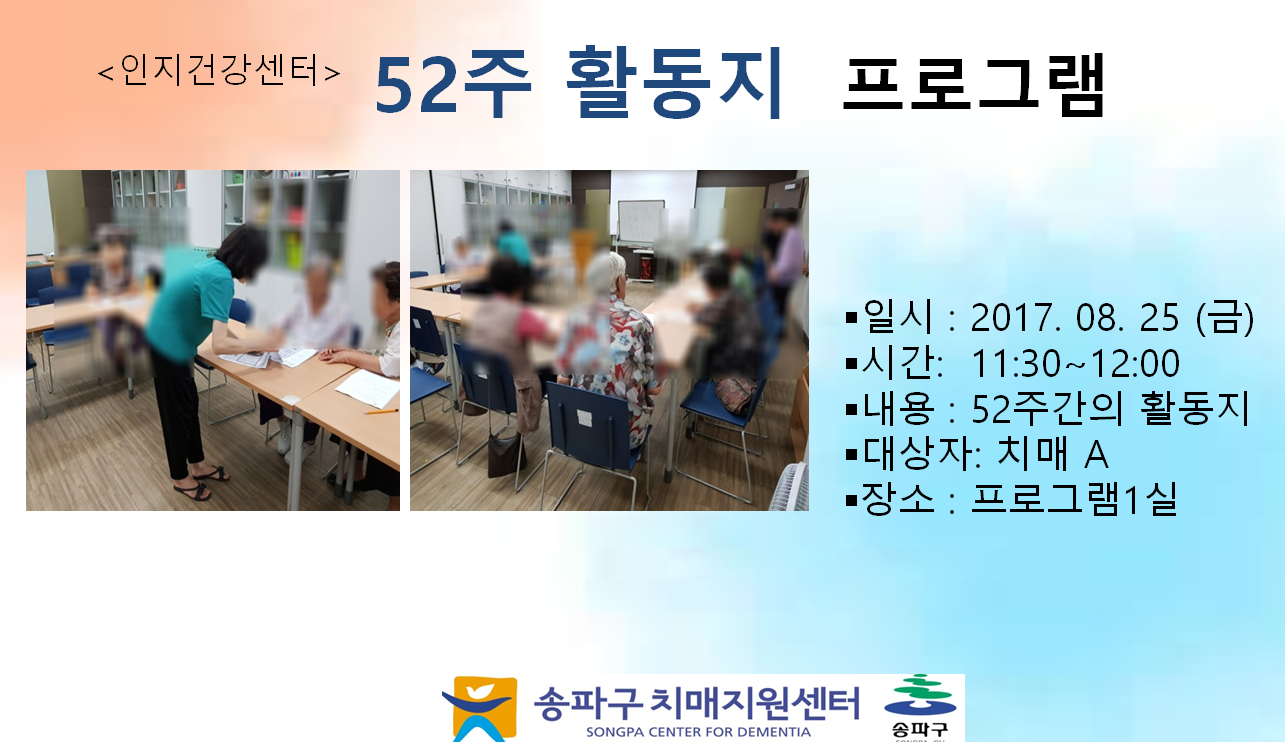 <인지건강센터> 52주 활동지 프로그램

▪일시 : 2017. 08. 25 (금)
▪시간: 11:30~12:00
▪내용 : 52주간의 활동지
▪대상자: 치매 A
▪장소 : 프로그램1실

송파구 치매지원센터
SONGPA CENTER FOR DEMENTIA
송파구